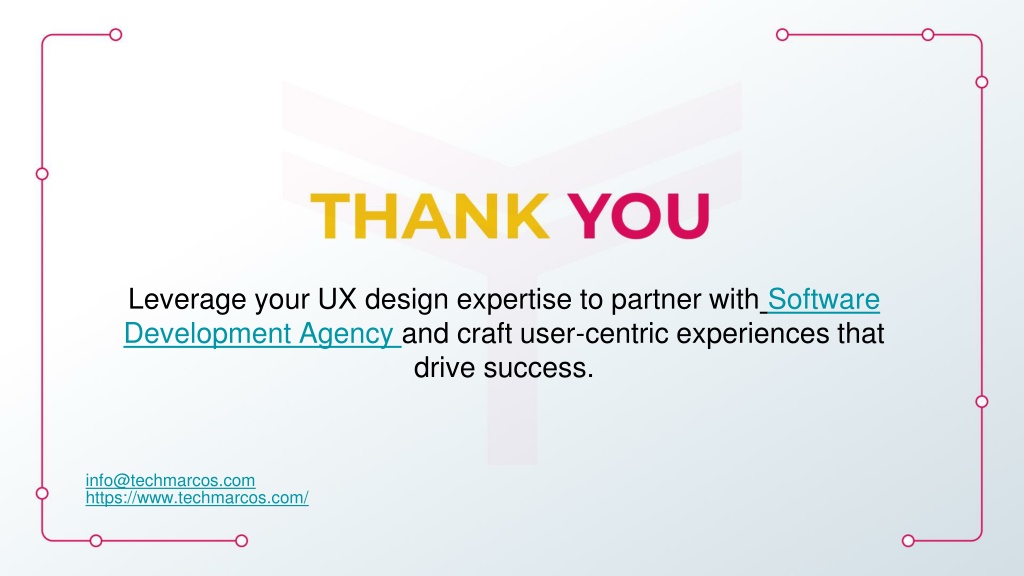 THANK YOU

Leverage your UX design expertise to partner with Software Development Agency and craft user-centric experiences that drive success.

info@techmarcos.com
https://www.techmarcos.com/